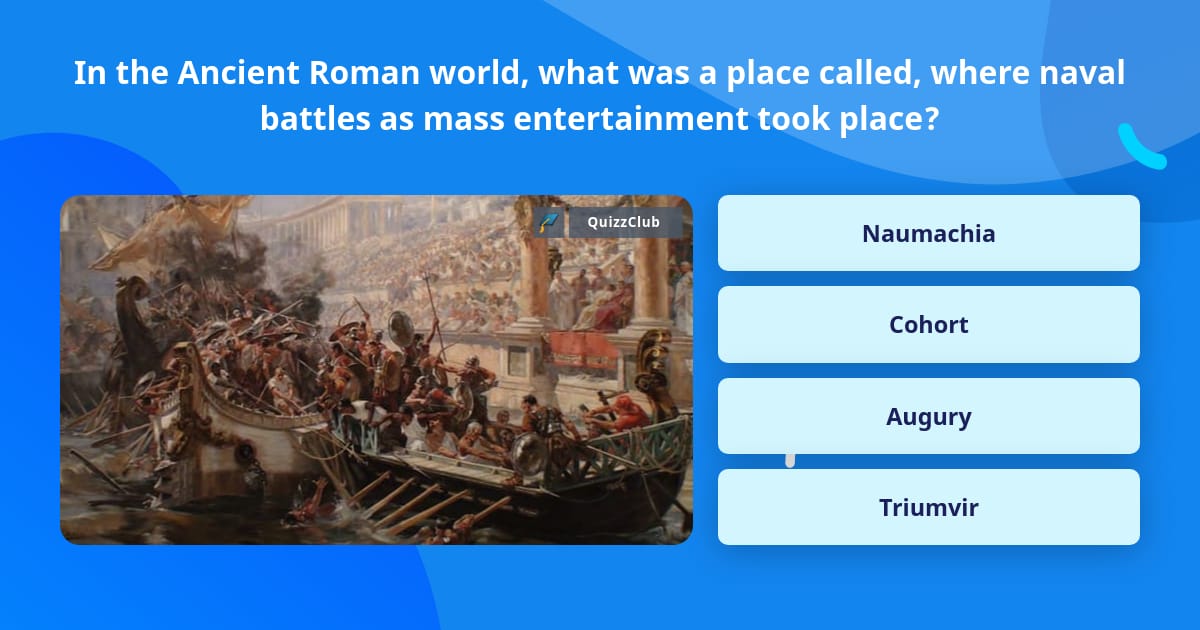 In the Ancient Roman world, what was a place called, where naval battles as mass entertainment took place?

QuizzClub

Naumachia

Cohort

Augury

Triumvir